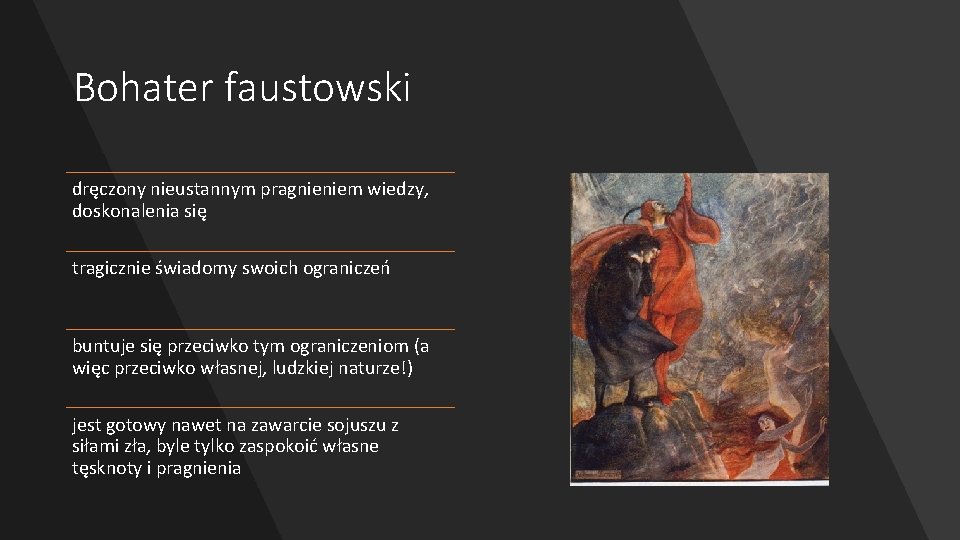 Bohater faustowski

dręczony nieustannym pragnieniem wiedzy, doskonalenia się

tragicznie świadomy swoich ograniczeń

buntuje się przeciwko tym ograniczeniom (a więc przeciwko własnej, ludzkiej naturze!)

jest gotowy nawet na zawarcie sojuszu z siłami zła, byle tylko zaspokoić własne tęsknoty i pragnienia